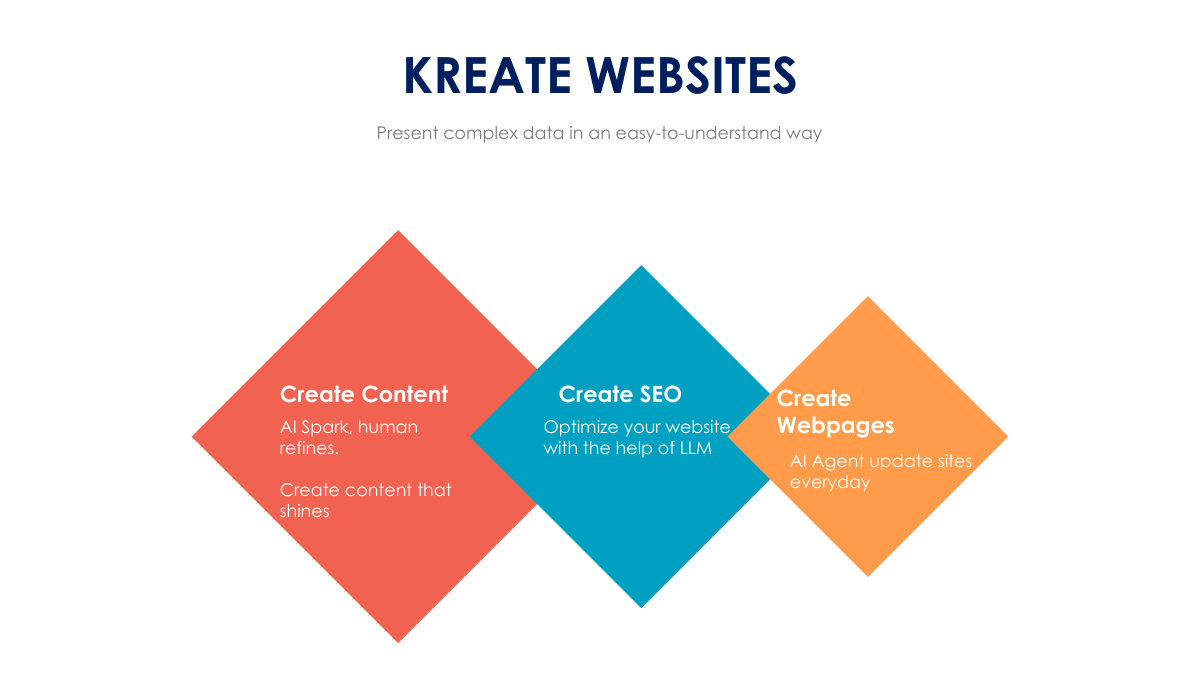 KREATE WEBSITES

Present complex data in an easy-to-understand way

Create Content

AI Spark, human refines.

Create content that shines

Create SEO

Optimize your website with the help of LLM

Create Webpages

AI Agent update sites everyday